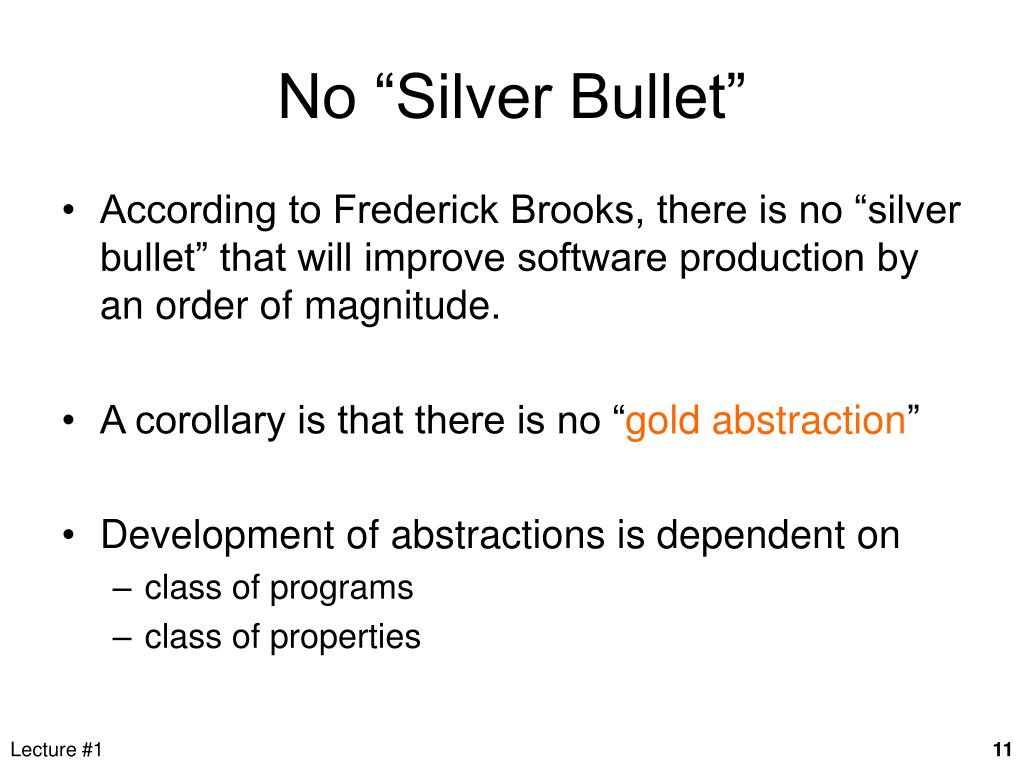 No “Silver Bullet”

• According to Frederick Brooks, there is no “silver bullet” that will improve software production by an order of magnitude.

• A corollary is that there is no “gold abstraction”

• Development of abstractions is dependent on
– class of programs
– class of properties

Lecture #1

11